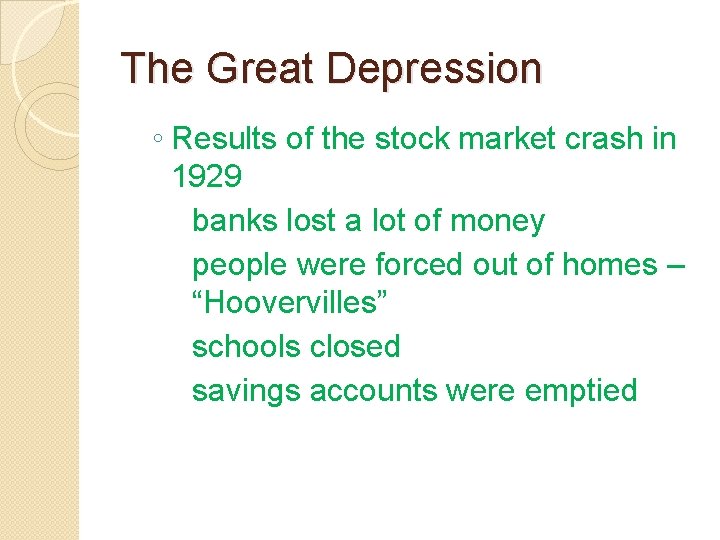 The Great Depression

◦ Results of the stock market crash in 1929

banks lost a lot of money

people were forced out of homes – “Hoovervilles”

schools closed

savings accounts were emptied